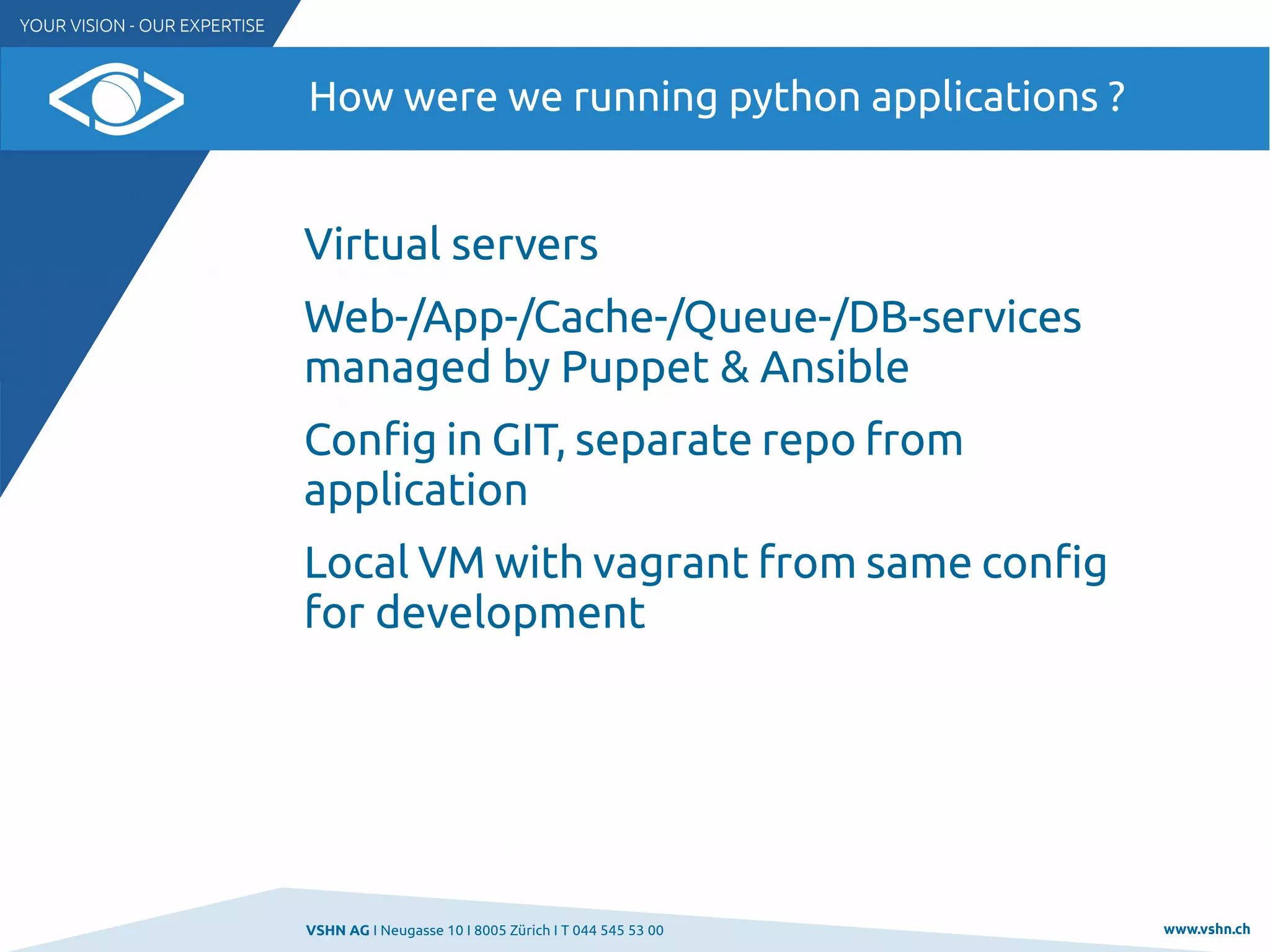 YOUR VISION - OUR EXPERTISE

How were we running python applications ?

Virtual servers

Web-/App-/Cache-/Queue-/DB-services managed by Puppet & Ansible

Config in GIT, separate repo from application

Local VM with vagrant from same config for development

VSHN AG I Neugasse 10 I 8005 Zürich I T 044 545 53 00

www.vshn.ch